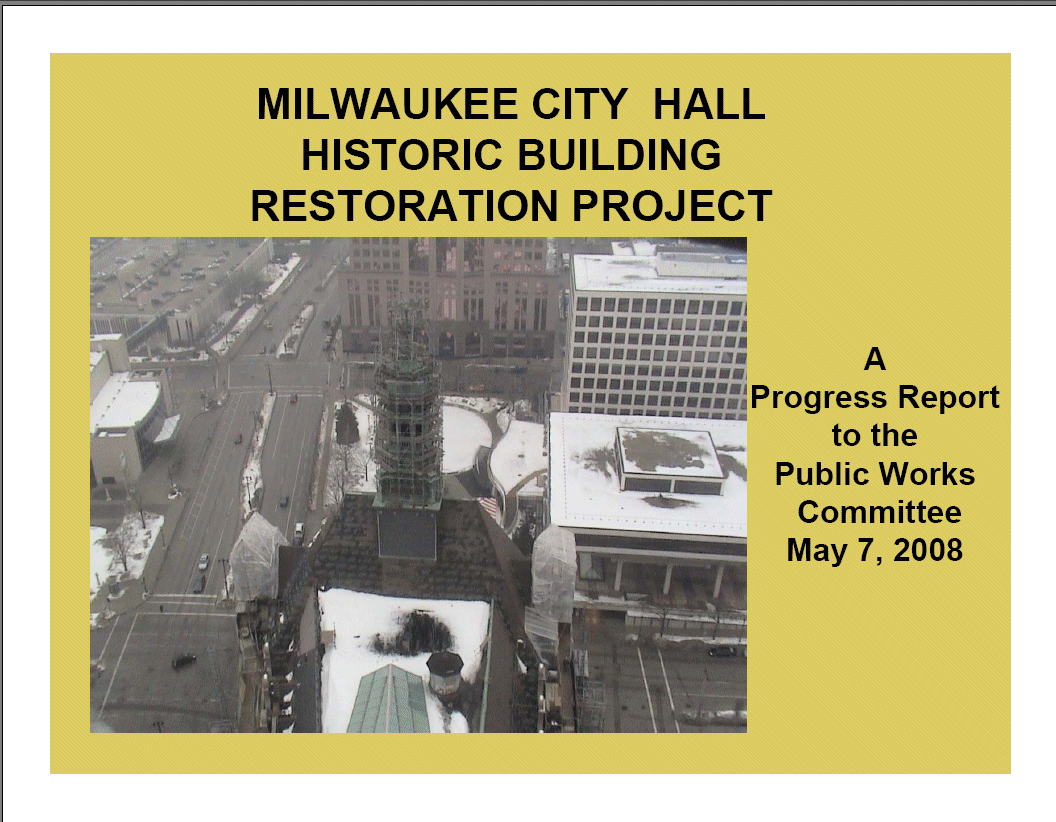 MILWAUKEE CITY HALL
HISTORIC BUILDING
RESTORATION PROJECT

A
Progress Report
to the
Public Works
Committee
May 7, 2008